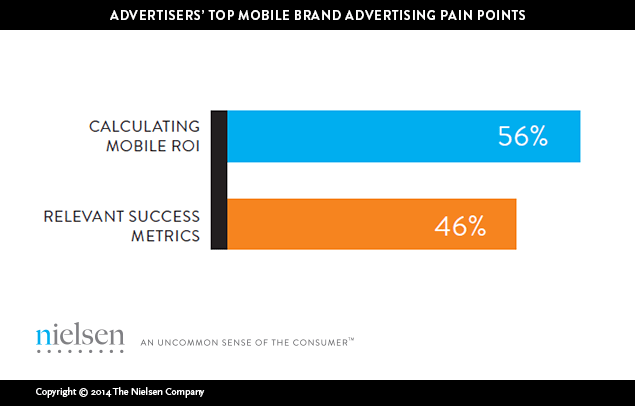 ADVERTISERS' TOP MOBILE BRAND ADVERTISING PAIN POINTS

CALCULATING MOBILE ROI

56%

RELEVANT SUCCESS METRICS

46%

nielsen

AN UNCOMMON SENSE OF THE CONSUMER™

Copyright © 2014 The Nielsen Company